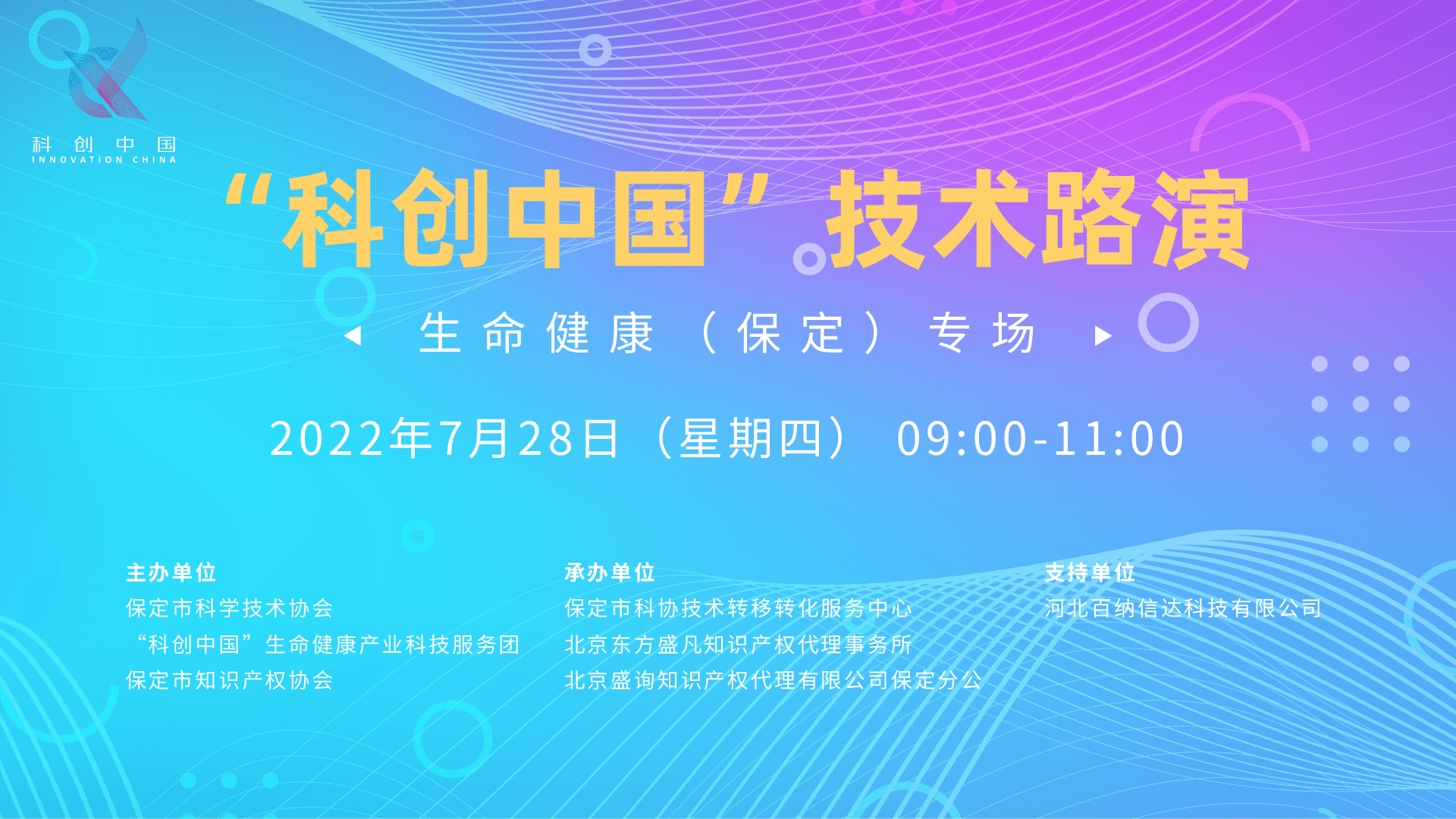 科创中国
INNOVATION CHINA

“科创中国”技术路演

生命健康（保定）专场

2022年7月28日（星期四） 09:00-11:00

主办单位
保定市科学技术协会
“科创中国”生命健康产业科技服务团
保定市知识产权协会

承办单位
保定市科协技术转移转化服务中心
北京东方盛凡知识产权代理事务所
北京盛询知识产权代理有限公司保定分公

支持单位
河北百纳信达科技有限公司